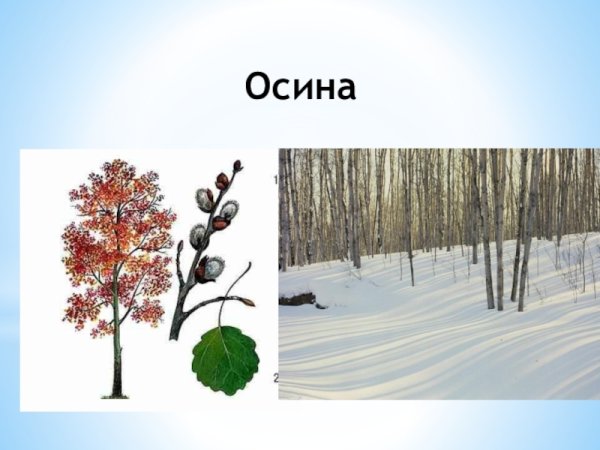 Осина

1

2